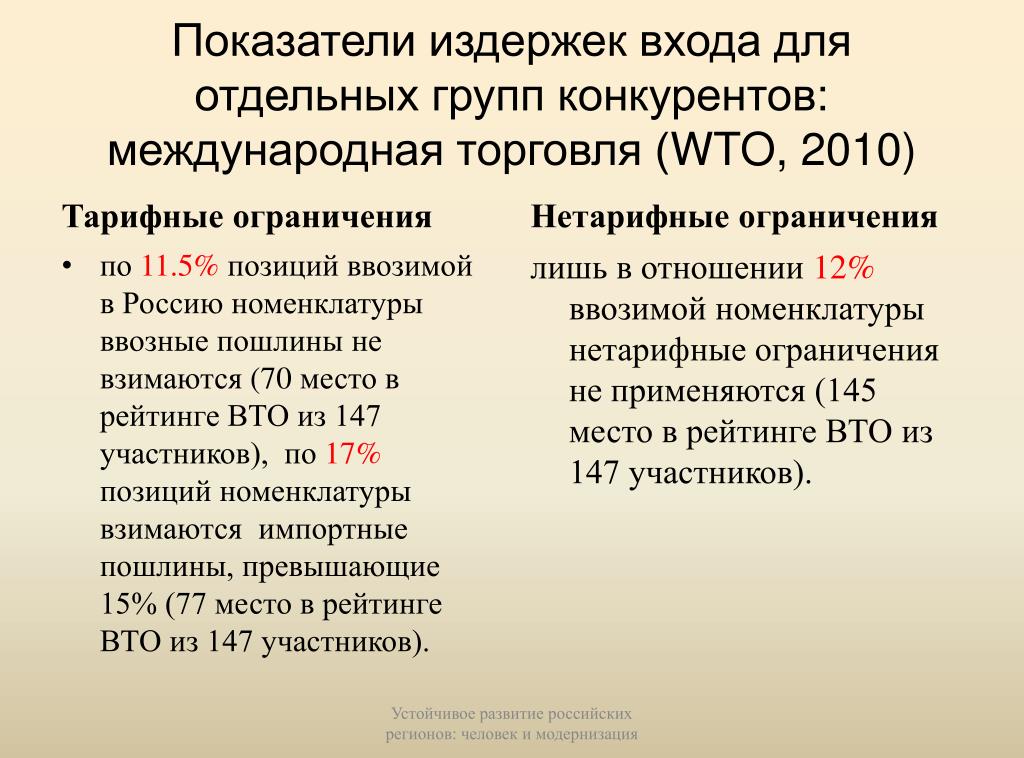 Показатели издержек входа для отдельных групп конкурентов: международная торговля (WTO, 2010)

Тарифные ограничения

• по 11.5% позиций ввозимой в Россию номенклатуры ввозные пошлины не взимаются (70 место в рейтинге ВТО из 147 участников), по 17% позиций номенклатуры взимаются импортные пошлины, превышающие 15% (77 место в рейтинге ВТО из 147 участников).

Нетарифные ограничения

лишь в отношении 12% ввозимой номенклатуры нетарифные ограничения не применяются (145 место в рейтинге ВТО из 147 участников).

Устойчивое развитие российских регионов: человек и модернизация